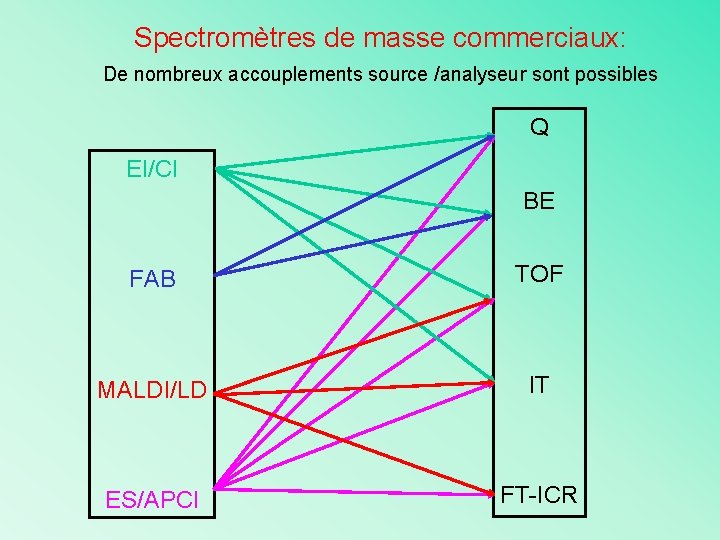 Spectromètres de masse commerciaux:

De nombreux accouplements source /analyseur sont possibles

EI/CI

FAB

MALDI/LD

ES/APCI

Q

BE

TOF

IT

FT-ICR